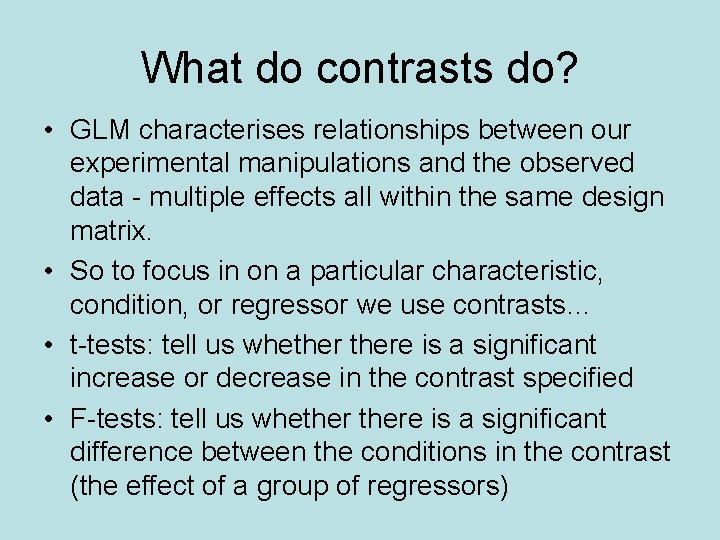 What do contrasts do?

• GLM characterises relationships between our experimental manipulations and the observed data - multiple effects all within the same design matrix.

• So to focus in on a particular characteristic, condition, or regressor we use contrasts…

• t-tests: tell us whether there is a significant increase or decrease in the contrast specified

• F-tests: tell us whether there is a significant difference between the conditions in the contrast (the effect of a group of regressors)